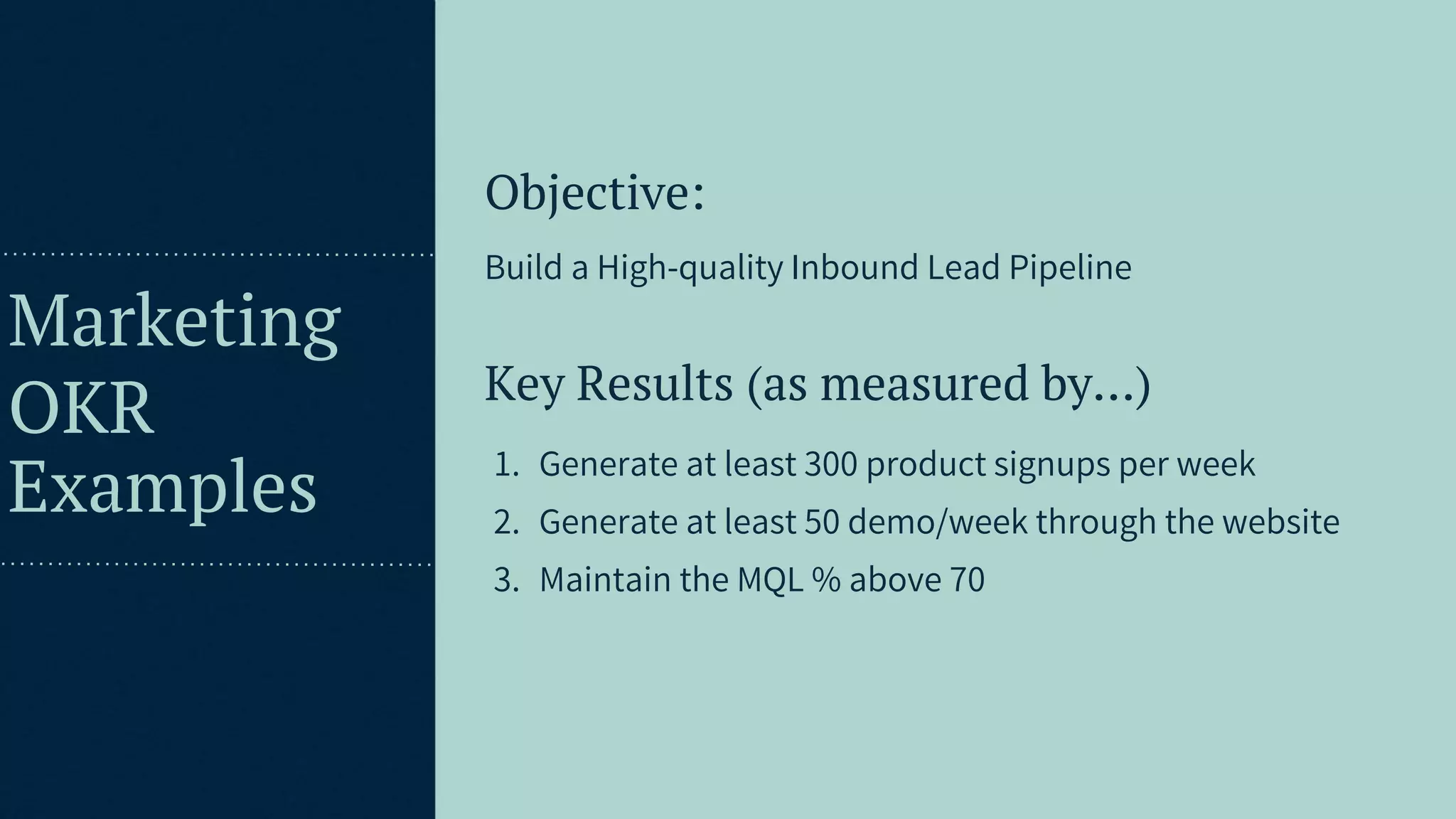 Marketing OKR Examples

Objective:

Build a High-quality Inbound Lead Pipeline

Key Results (as measured by…)

1. Generate at least 300 product signups per week
2. Generate at least 50 demo/week through the website
3. Maintain the MQL % above 70